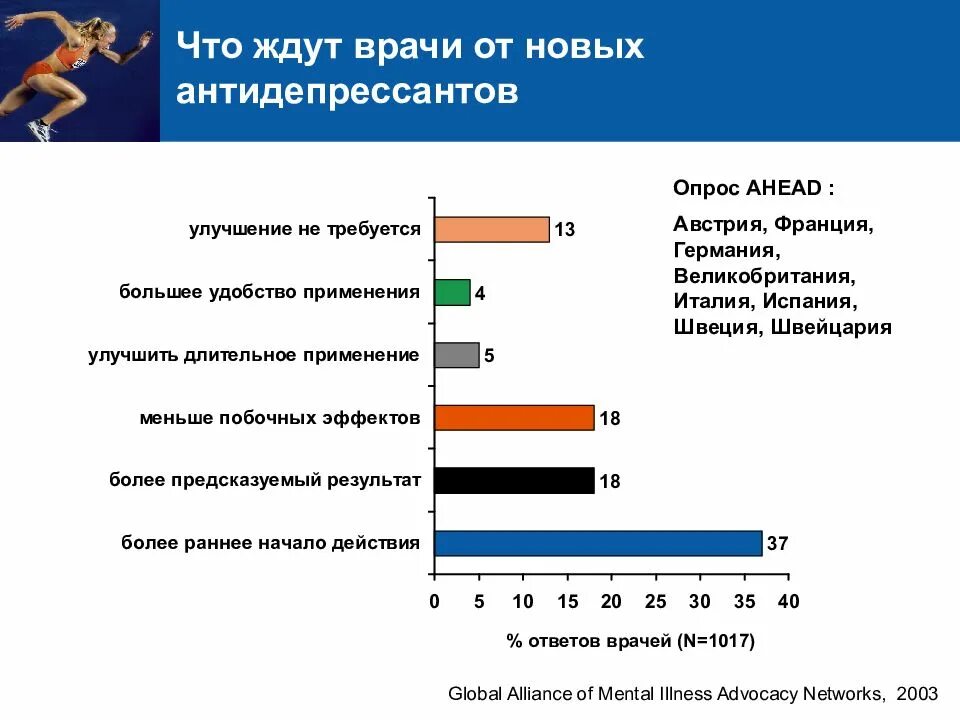 Что ждут врачи от новых антидепрессантов

Опрос AHEAD :

Австрия, Франция, Германия, Великобритания, Италия, Испания, Швеция, Швейцария

улучшение не требуется 13
большее удобство применения 4
улучшить длительное применение 5
меньше побочных эффектов 18
более предсказуемый результат 18
более раннее начало действия 37

0 5 10 15 20 25 30 35 40

% ответов врачей (N=1017)

Global Alliance of Mental Illness Advocacy Networks, 2003